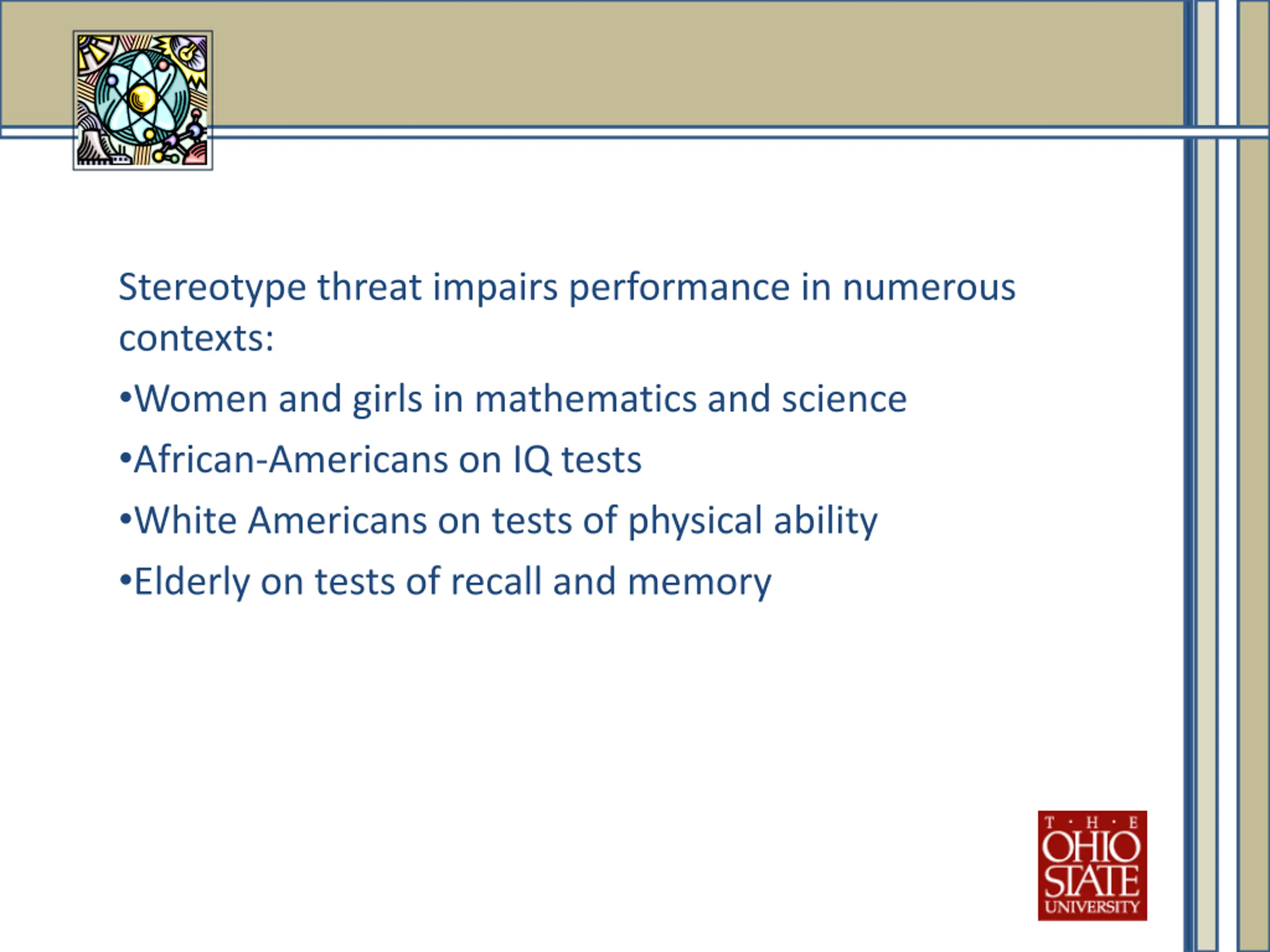 Stereotype threat impairs performance in numerous contexts:

•Women and girls in mathematics and science

•African-Americans on IQ tests

•White Americans on tests of physical ability

•Elderly on tests of recall and memory

T · H · E
OHIO
STATE
UNIVERSITY